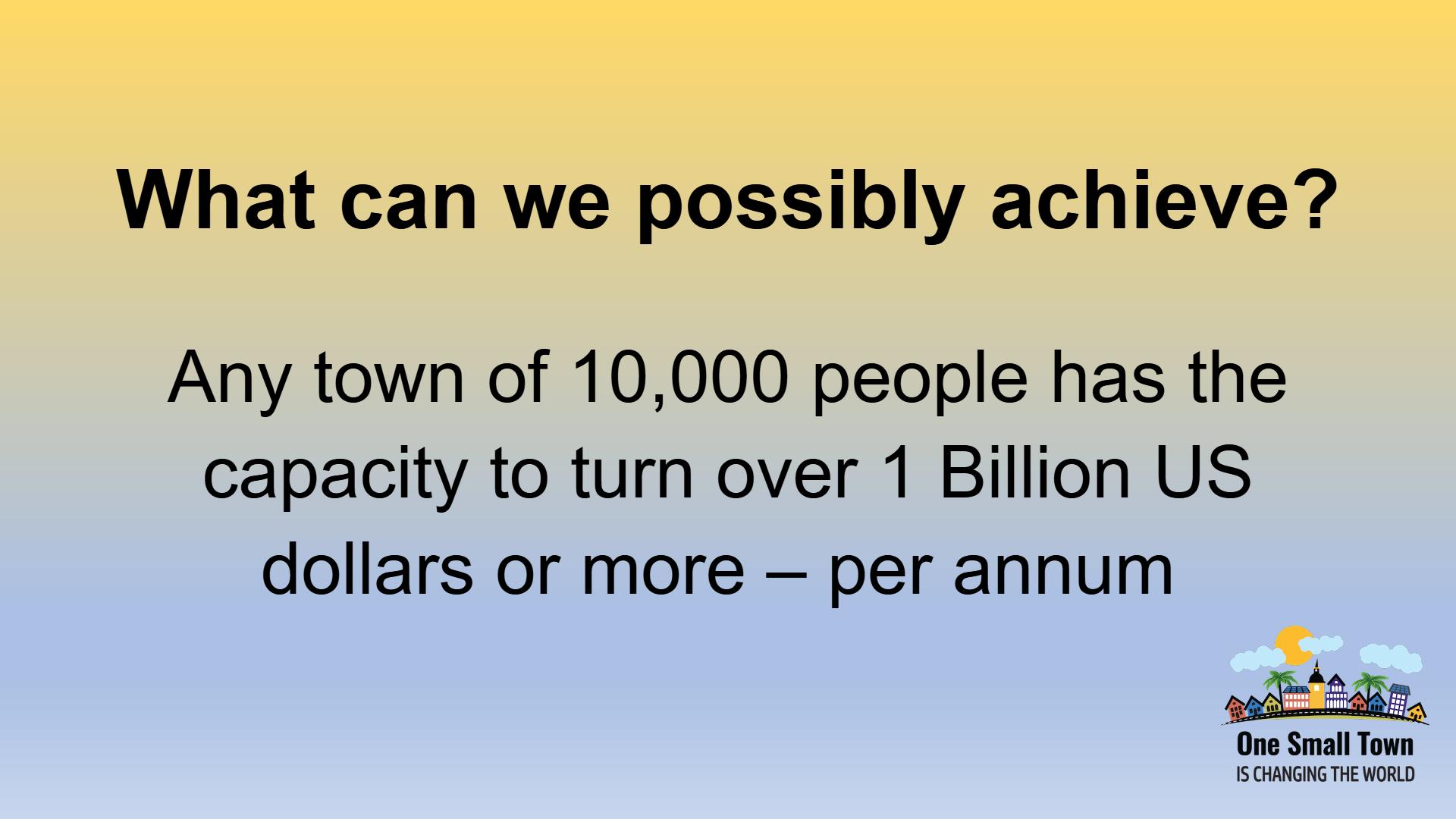 What can we possibly achieve?

Any town of 10,000 people has the capacity to turn over 1 Billion US dollars or more – per annum

One Small Town
IS CHANGING THE WORLD